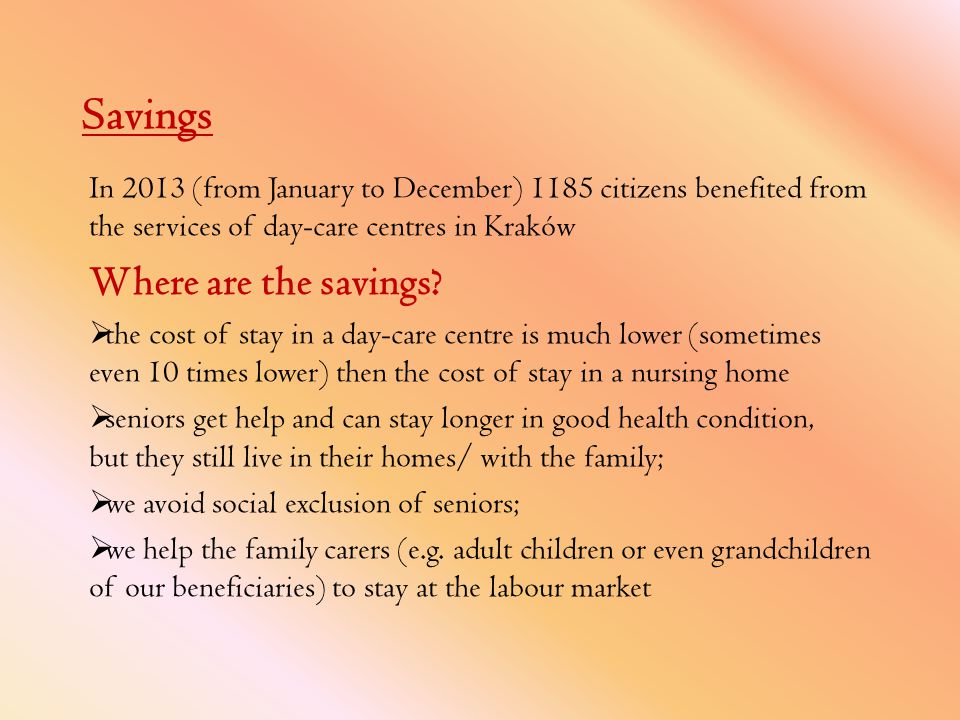 Savings

In 2013 (from January to December) 1185 citizens benefited from the services of day-care centres in Kraków

Where are the savings?

➢the cost of stay in a day-care centre is much lower (sometimes even 10 times lower) then the cost of stay in a nursing home

➢seniors get help and can stay longer in good health condition, but they still live in their homes/ with the family;

➢we avoid social exclusion of seniors;

➢we help the family carers (e.g. adult children or even grandchildren of our beneficiaries) to stay at the labour market